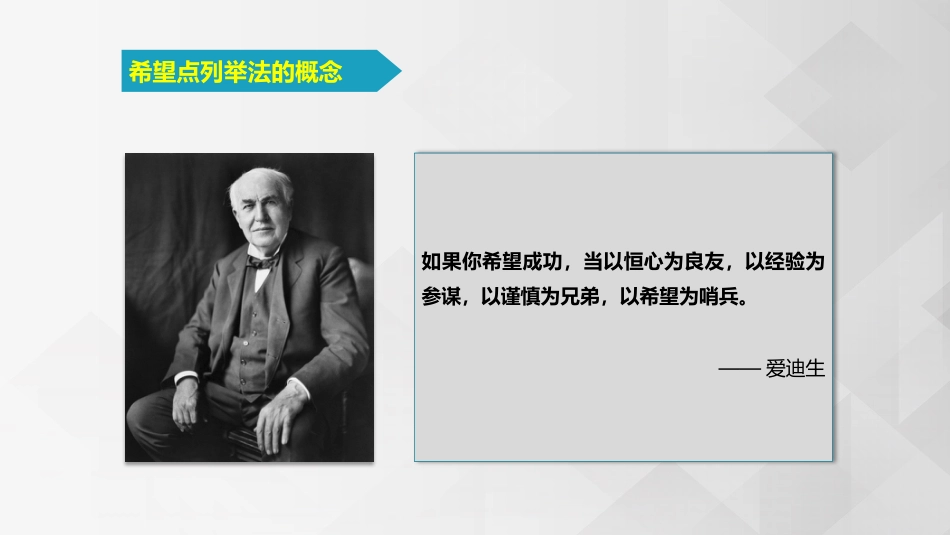 希望点列举法的概念

如果你希望成功，当以恒心为良友，以经验为参谋，以谨慎为兄弟，以希望为哨兵。

—— 爱迪生